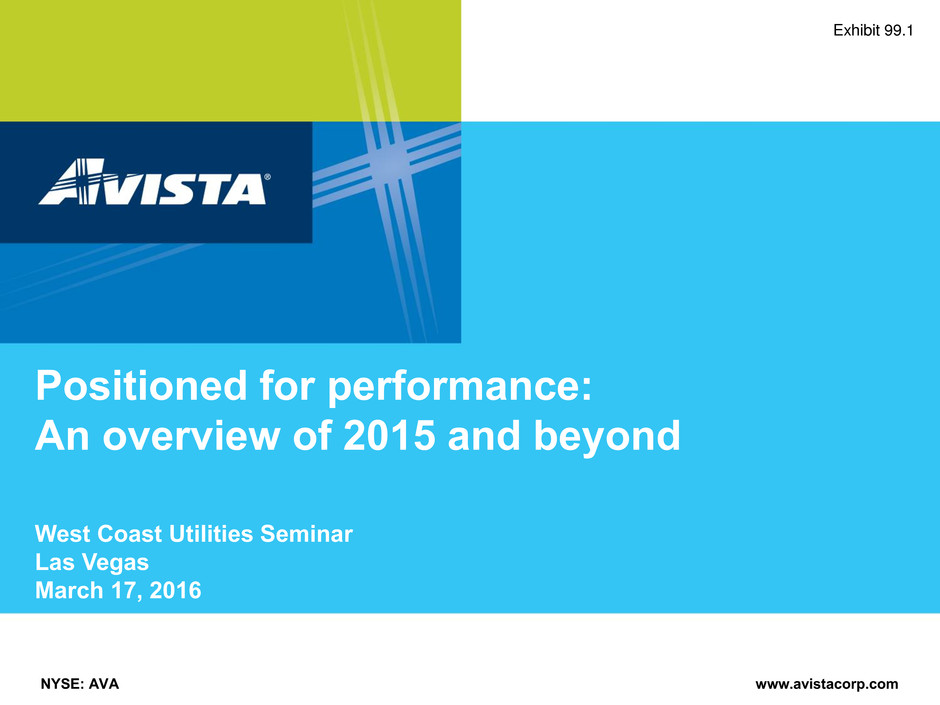 Exhibit 99.1

AVISTA®

Positioned for performance:
An overview of 2015 and beyond

West Coast Utilities Seminar
Las Vegas
March 17, 2016

NYSE: AVA

www.avistacorp.com